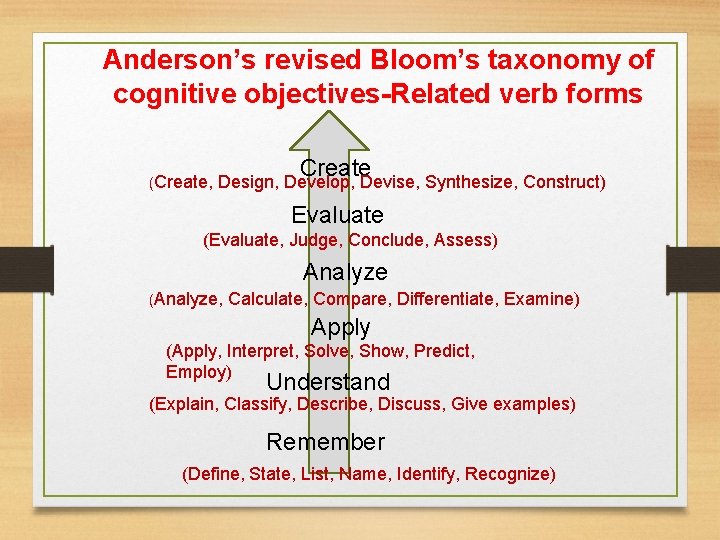 Anderson's revised Bloom's taxonomy of cognitive objectives-Related verb forms

Create
(Create, Design, Develop, Devise, Synthesize, Construct)

Evaluate
(Evaluate, Judge, Conclude, Assess)

Analyze
(Analyze, Calculate, Compare, Differentiate, Examine)

Apply
(Apply, Interpret, Solve, Show, Predict, Employ)

Understand
(Explain, Classify, Describe, Discuss, Give examples)

Remember
(Define, State, List, Name, Identify, Recognize)